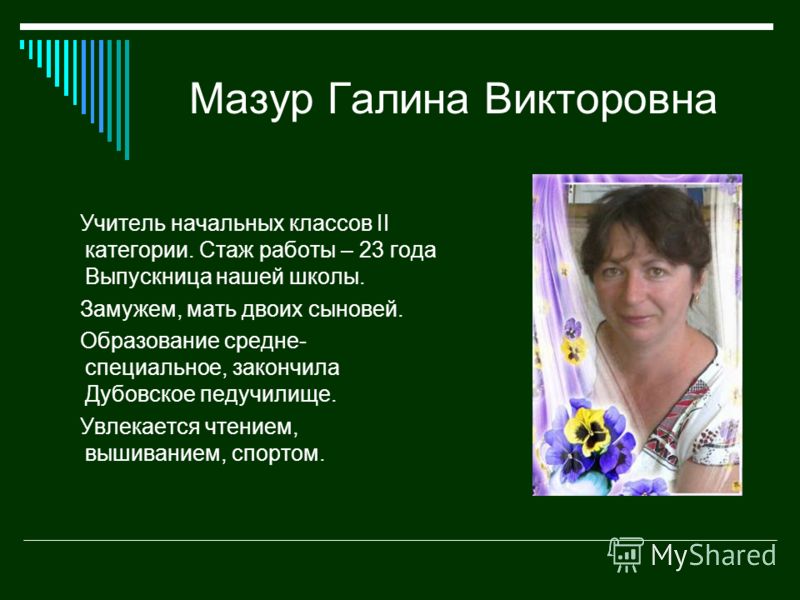 Мазур Галина Викторовна

Учитель начальных классов II категории. Стаж работы – 23 года Выпускница нашей школы.

Замужем, мать двоих сыновей.

Образование средне-специальное, закончила Дубовское педучилище.

Увлекается чтением, вышиванием, спортом.

MyShared